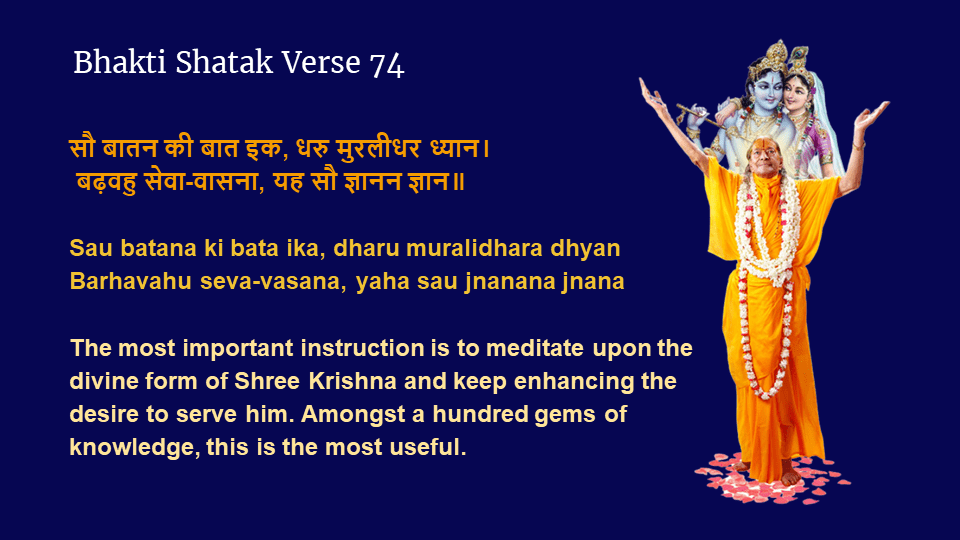 Bhakti Shatak Verse 74

सौ बातन की बात इक, धरु मुरलीधर ध्यान।
बढ़वहु सेवा-वासना, यह सौ ज्ञानन ज्ञान॥

Sau batana ki bata ika, dharu muralidhara dhyan
Barhavahu seva-vasana, yaha sau jnanana jnana

The most important instruction is to meditate upon the divine form of Shree Krishna and keep enhancing the desire to serve him. Amongst a hundred gems of knowledge, this is the most useful.